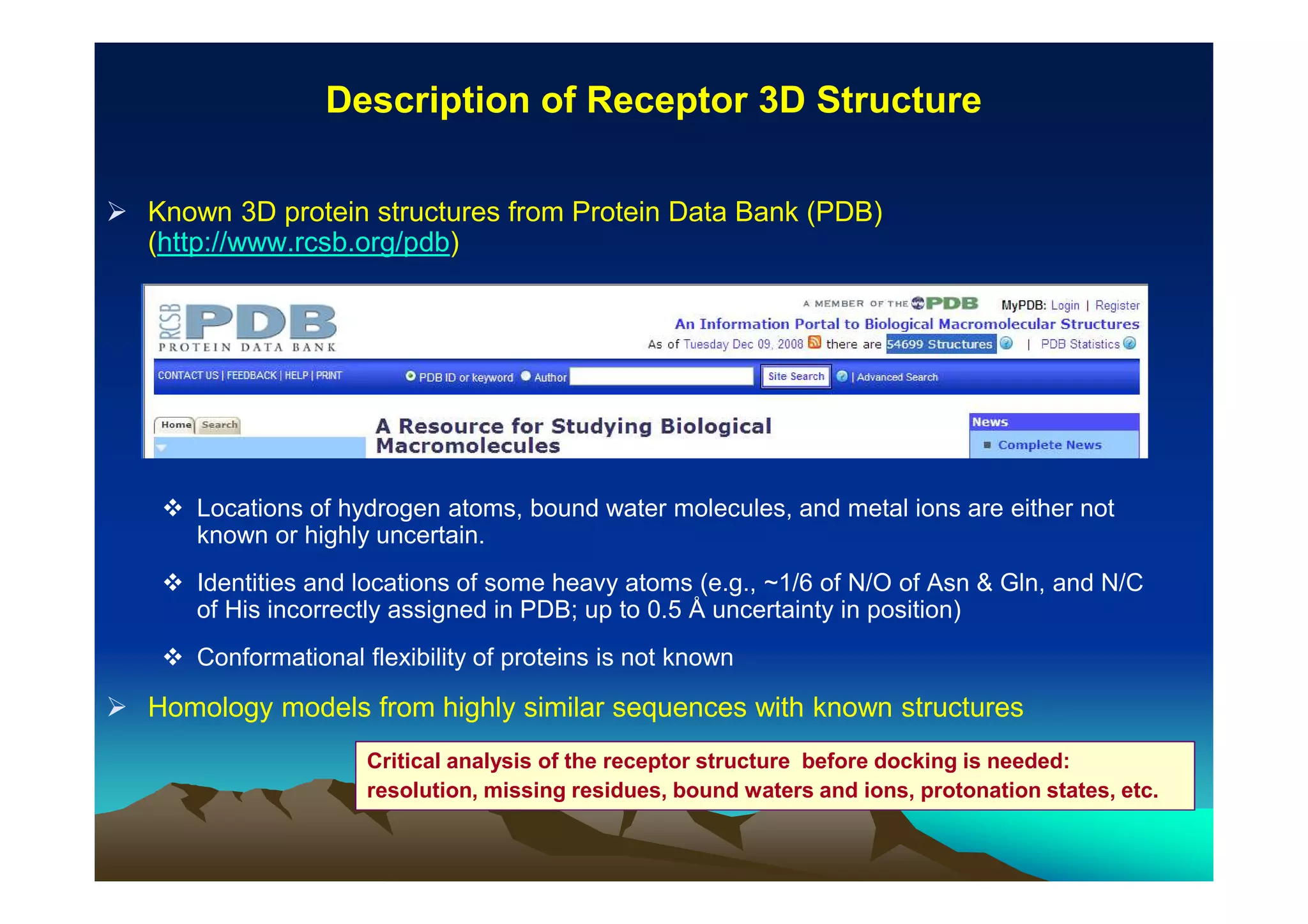 Description of Receptor 3D Structure

➢ Known 3D protein structures from Protein Data Bank (PDB) (http://www.rcsb.org/pdb)

RCSB PDB
PROTEIN DATA BANK

A MEMBER OF THE PDB MyPDB: Login | Register
An Information Portal to Biological Macromolecular Structures
As of Tuesday Dec 09, 2008 there are 54699 Structures | PDB Statistics

CONTACT US | FEEDBACK | HELP | PRINT PDB ID or keyword Author Site Search | Advanced Search

Home Search

A Resource for Studying Biological Macromolecules

News
Complete News

❖ Locations of hydrogen atoms, bound water molecules, and metal ions are either not known or highly uncertain.

❖ Identities and locations of some heavy atoms (e.g., ~1/6 of N/O of Asn & Gln, and N/C of His incorrectly assigned in PDB; up to 0.5 Å uncertainty in position)

❖ Conformational flexibility of proteins is not known

➢ Homology models from highly similar sequences with known structures

Critical analysis of the receptor structure before docking is needed: resolution, missing residues, bound waters and ions, protonation states, etc.